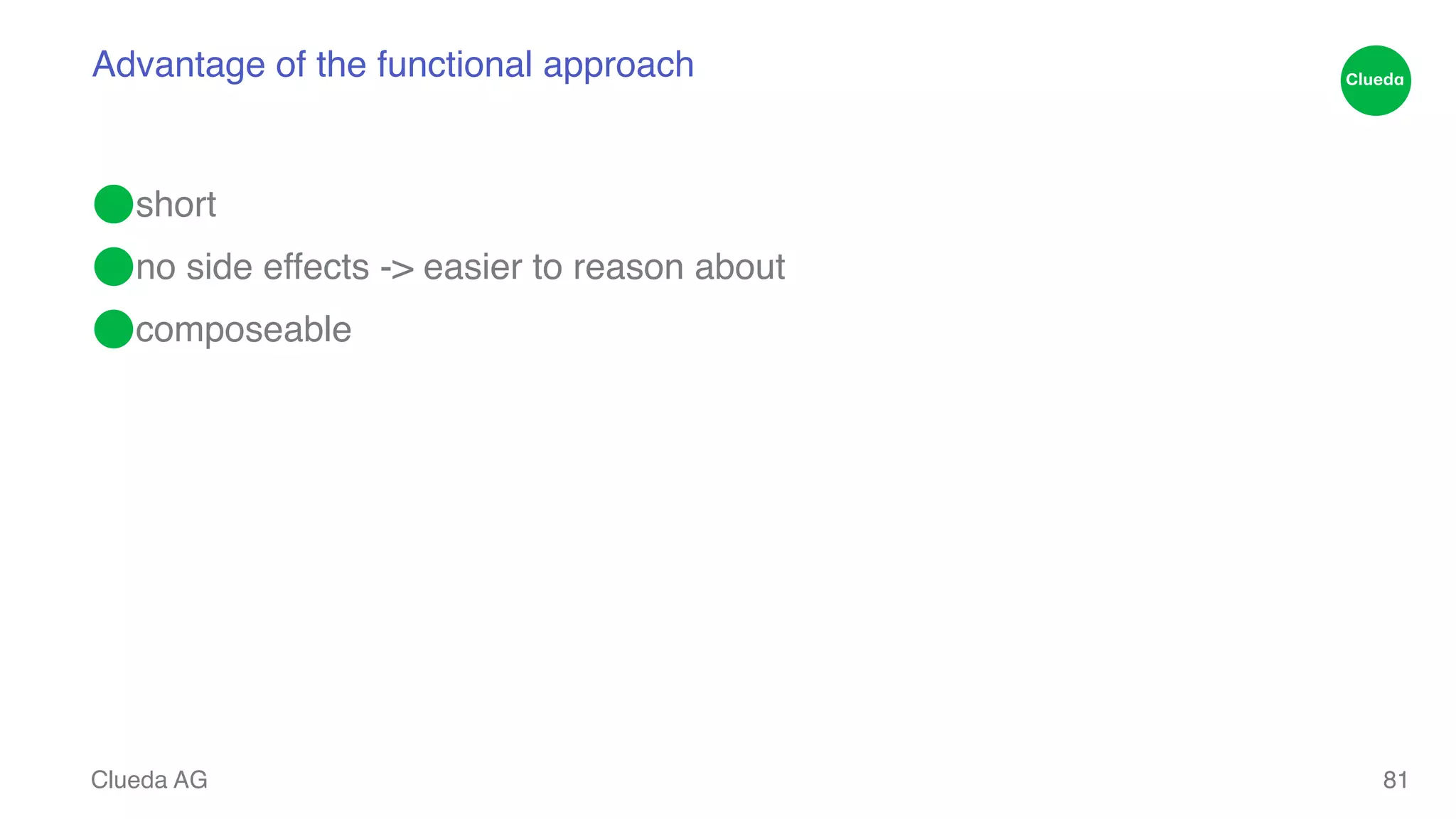 Advantage of the functional approach

Clueda

- short
- no side effects -> easier to reason about
- composeable

Clueda AG

81